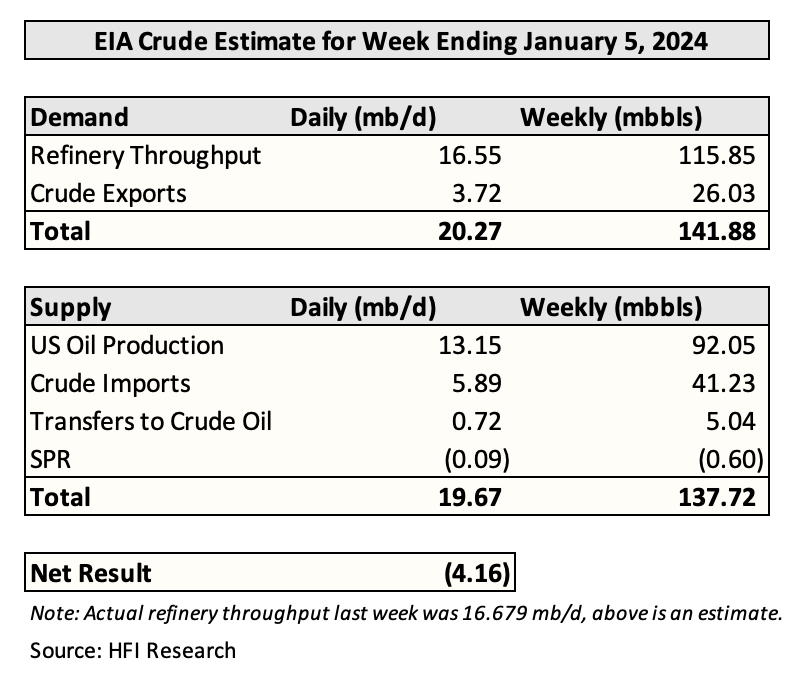 EIA Crude Estimate for Week Ending January 5, 2024

| Demand | Daily (mb/d) | Weekly (mbbls) |
|---|---|---|
| Refinery Throughput | 16.55 | 115.85 |
| Crude Exports | 3.72 | 26.03 |
| Total | 20.27 | 141.88 |

| Supply | Daily (mb/d) | Weekly (mbbls) |
|---|---|---|
| US Oil Production | 13.15 | 92.05 |
| Crude Imports | 5.89 | 41.23 |
| Transfers to Crude Oil | 0.72 | 5.04 |
| SPR | (0.09) | (0.60) |
| Total | 19.67 | 137.72 |

| Net Result | (4.16) |
|---|---|

Note: Actual refinery throughput last week was 16.679 mb/d, above is an estimate.

Source: HFI Research